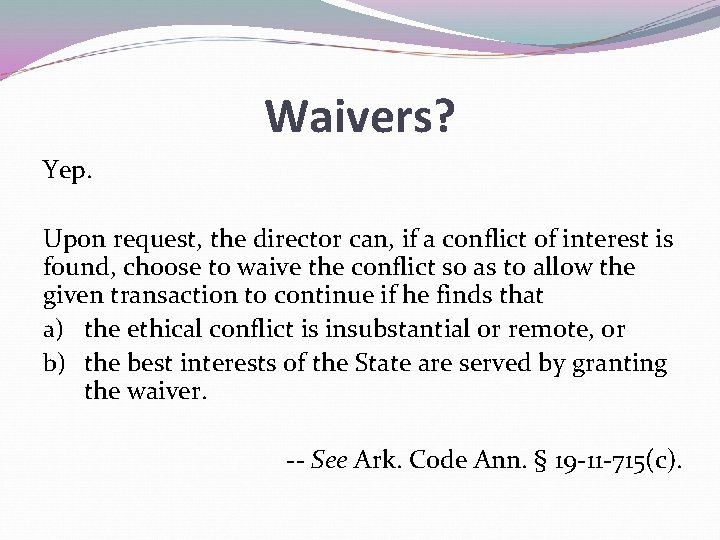 Waivers?

Yep.

Upon request, the director can, if a conflict of interest is found, choose to waive the conflict so as to allow the given transaction to continue if he finds that

a) the ethical conflict is insubstantial or remote, or
b) the best interests of the State are served by granting the waiver.

-- See Ark. Code Ann. § 19-11-715(c).